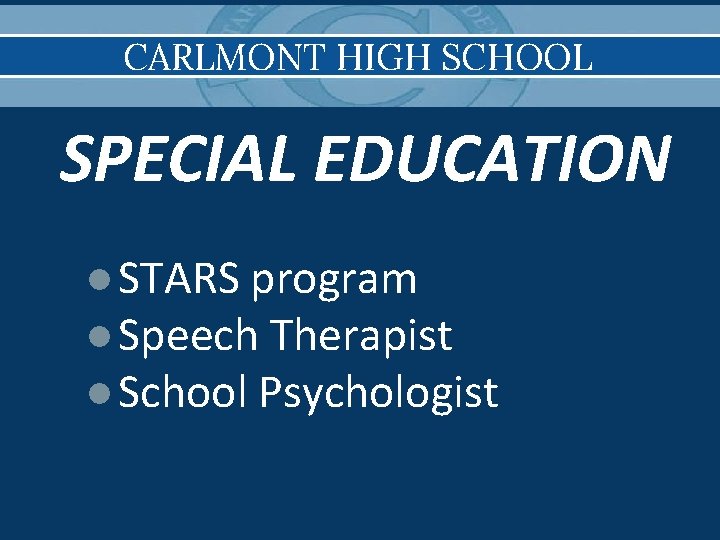 CARLMONT HIGH SCHOOL

SPECIAL EDUCATION

- STARS program
- Speech Therapist
- School Psychologist